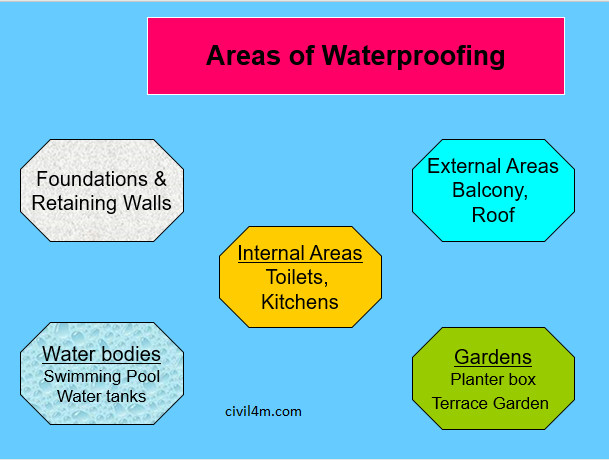 Areas of Waterproofing

Foundations & Retaining Walls

External Areas
Balcony,
Roof

Internal Areas
Toilets,
Kitchens

Water bodies
Swimming Pool
Water tanks

Gardens
Planter box
Terrace Garden

civil4m.com